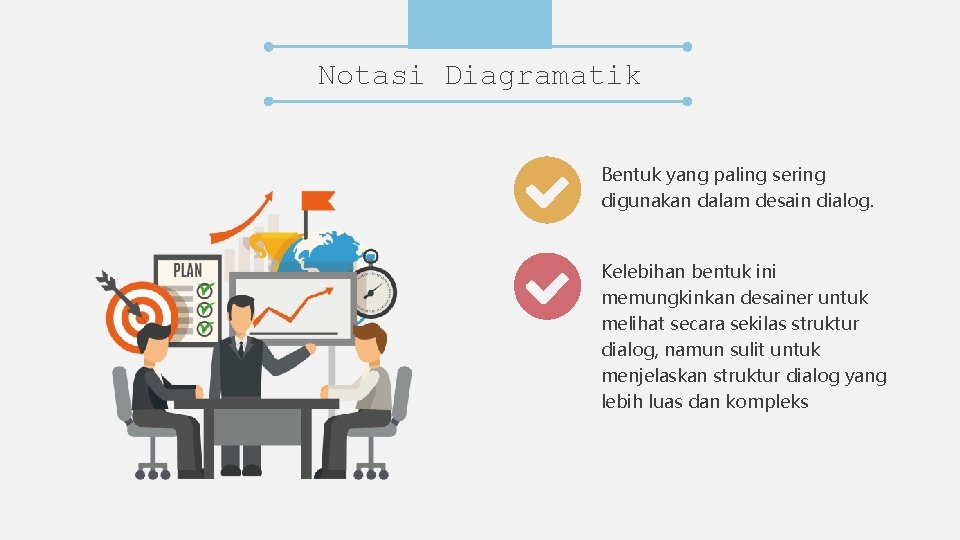 Notasi Diagramatik

PLAN

Bentuk yang paling sering digunakan dalam desain dialog.

Kelebihan bentuk ini memungkinkan desainer untuk melihat secara sekilas struktur dialog, namun sulit untuk menjelaskan struktur dialog yang lebih luas dan kompleks